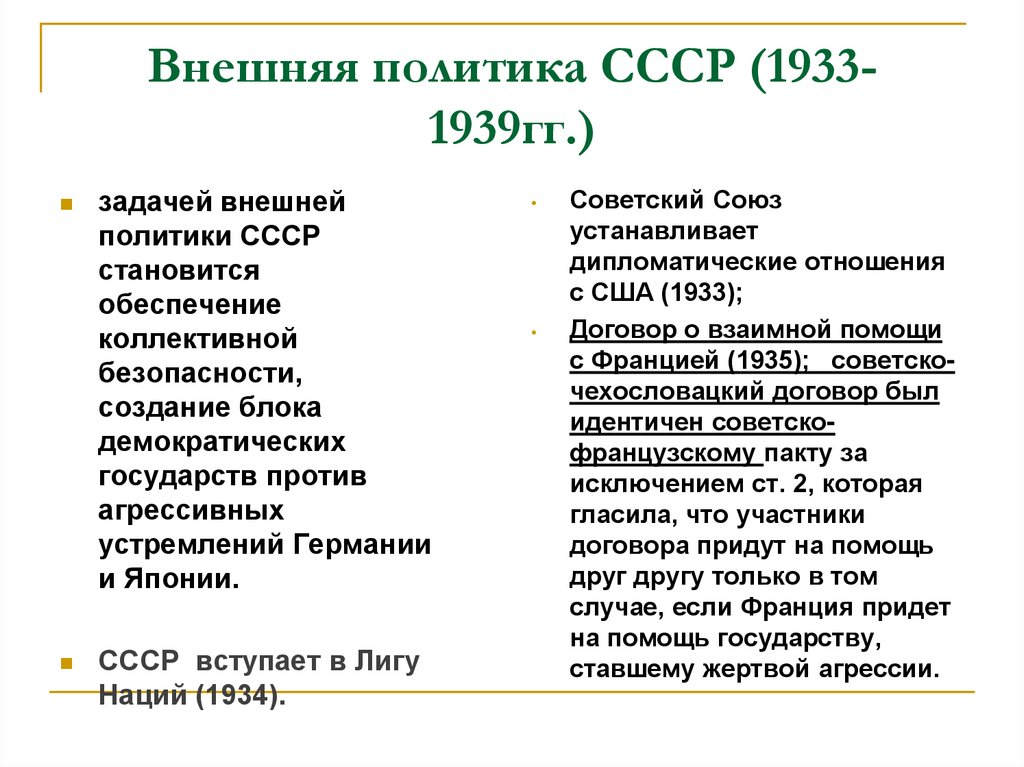 Внешняя политика СССР (1933-1939гг.)

задачей внешней политики СССР становится обеспечение коллективной безопасности, создание блока демократических государств против агрессивных устремлений Германии и Японии.

СССР вступает в Лигу Наций (1934).

Советский Союз устанавливает дипломатические отношения с США (1933);

Договор о взаимной помощи с Францией (1935); советско-чехословацкий договор был идентичен советско-французскому пакту за исключением ст. 2, которая гласила, что участники договора придут на помощь друг другу только в том случае, если Франция придет на помощь государству, ставшему жертвой агрессии.